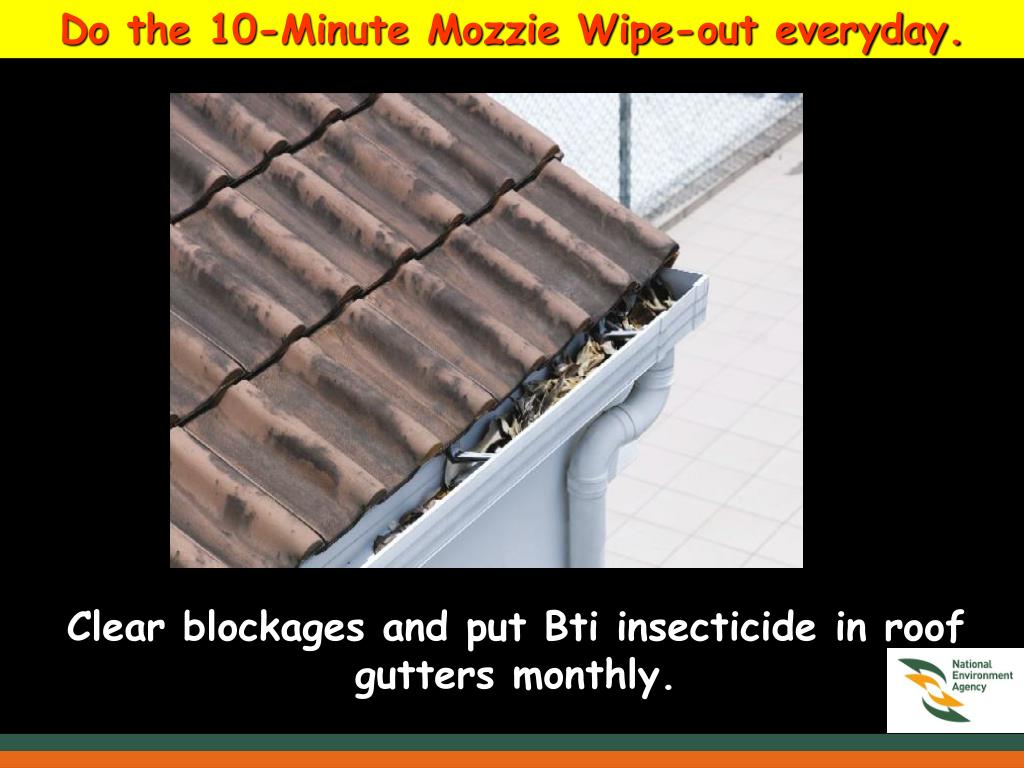 Do the 10-Minute Mozzie Wipe-out everyday.

Clear blockages and put Bti insecticide in roof gutters monthly.

National Environment Agency